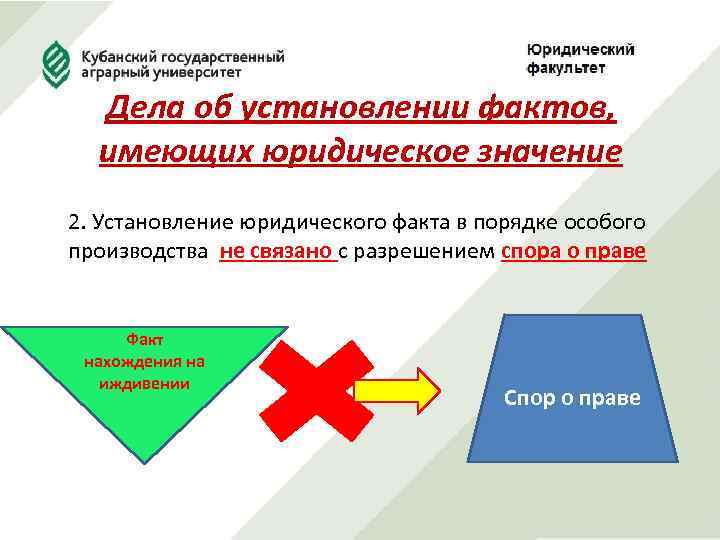 Кубанский государственный аграрный университет

Юридический факультет

Дела об установлении фактов, имеющих юридическое значение

2. Установление юридического факта в порядке особого производства не связано с разрешением спора о праве

Факт нахождения на иждивении

Спор о праве